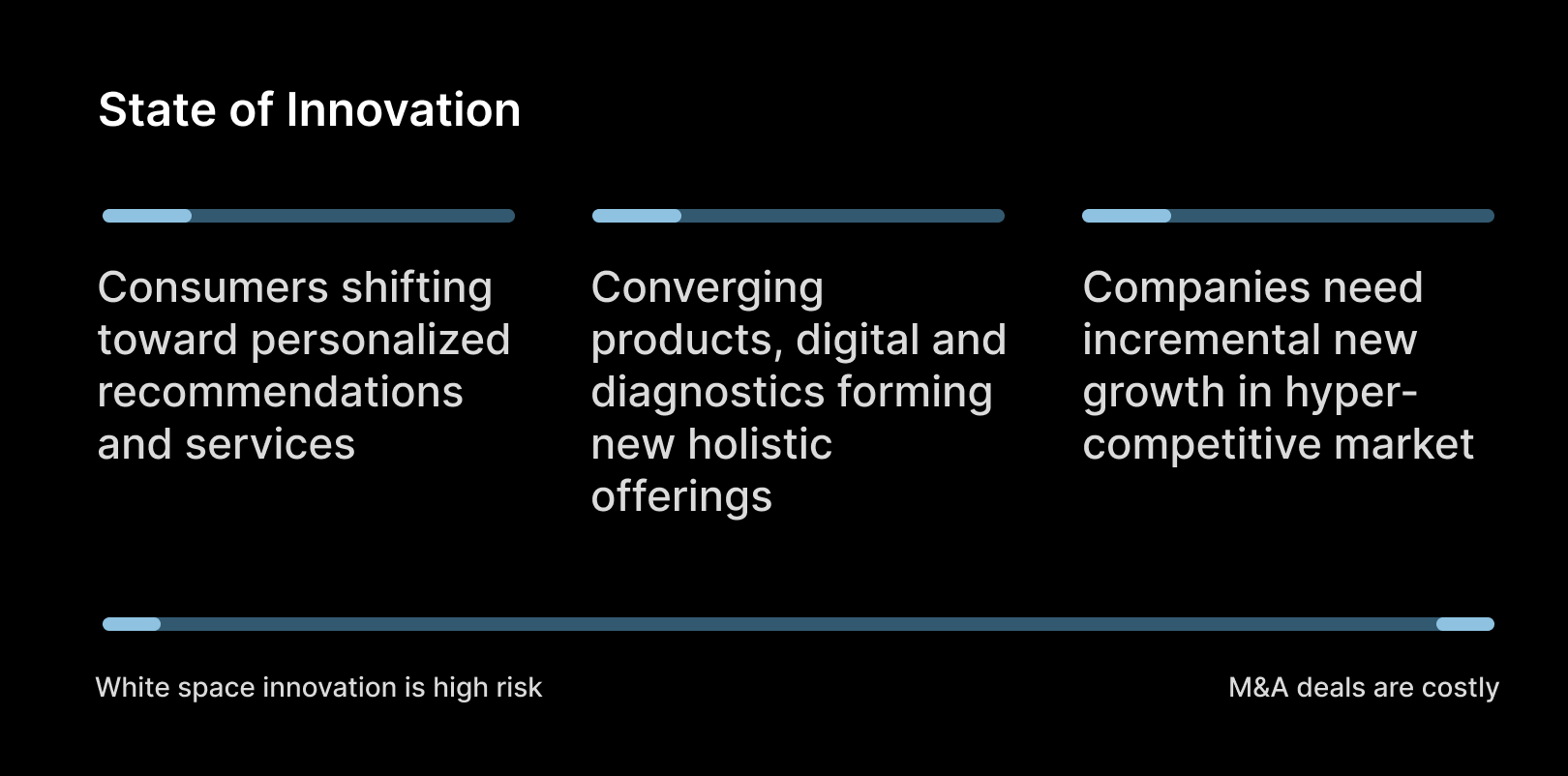 State of Innovation

Consumers shifting toward personalized recommendations and services

Converging products, digital and diagnostics forming new holistic offerings

Companies need incremental new growth in hyper-competitive market

White space innovation is high risk

M&A deals are costly